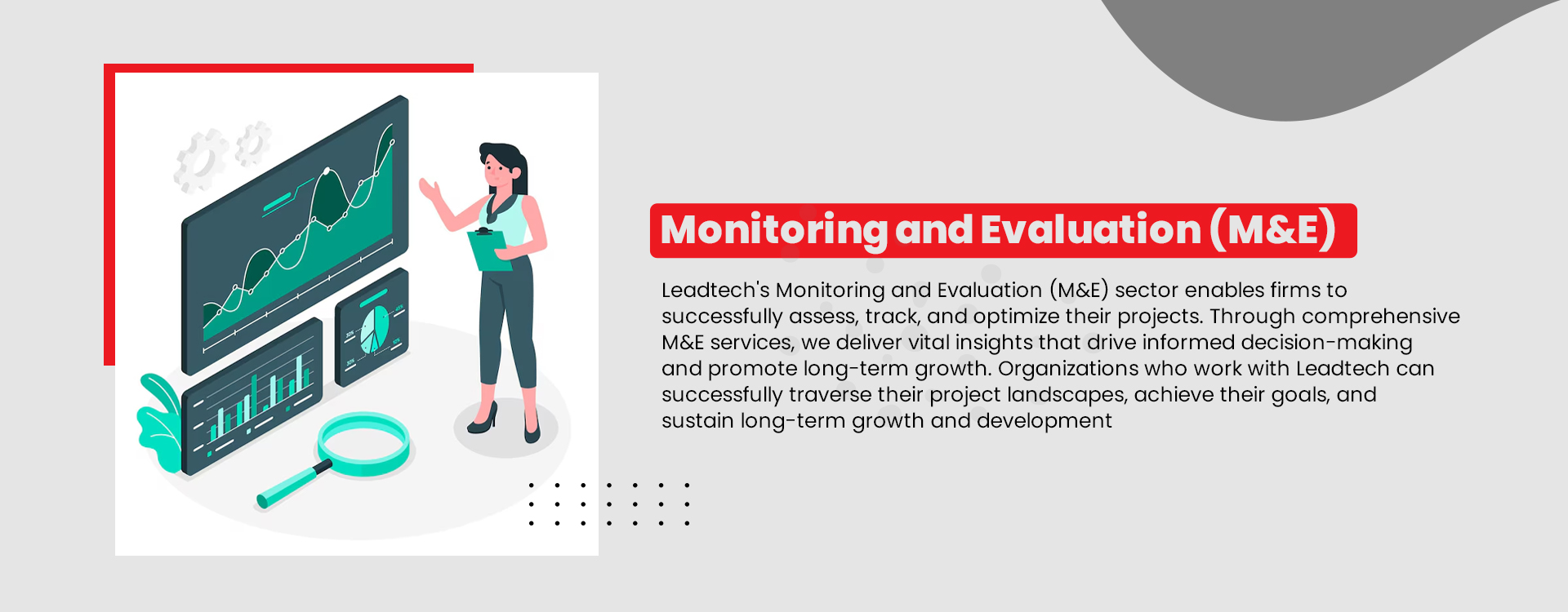 Monitoring and Evaluation (M&E)

Leadtech's Monitoring and Evaluation (M&E) sector enables firms to successfully assess, track, and optimize their projects. Through comprehensive M&E services, we deliver vital insights that drive informed decision-making and promote long-term growth. Organizations who work with Leadtech can successfully traverse their project landscapes, achieve their goals, and sustain long-term growth and development